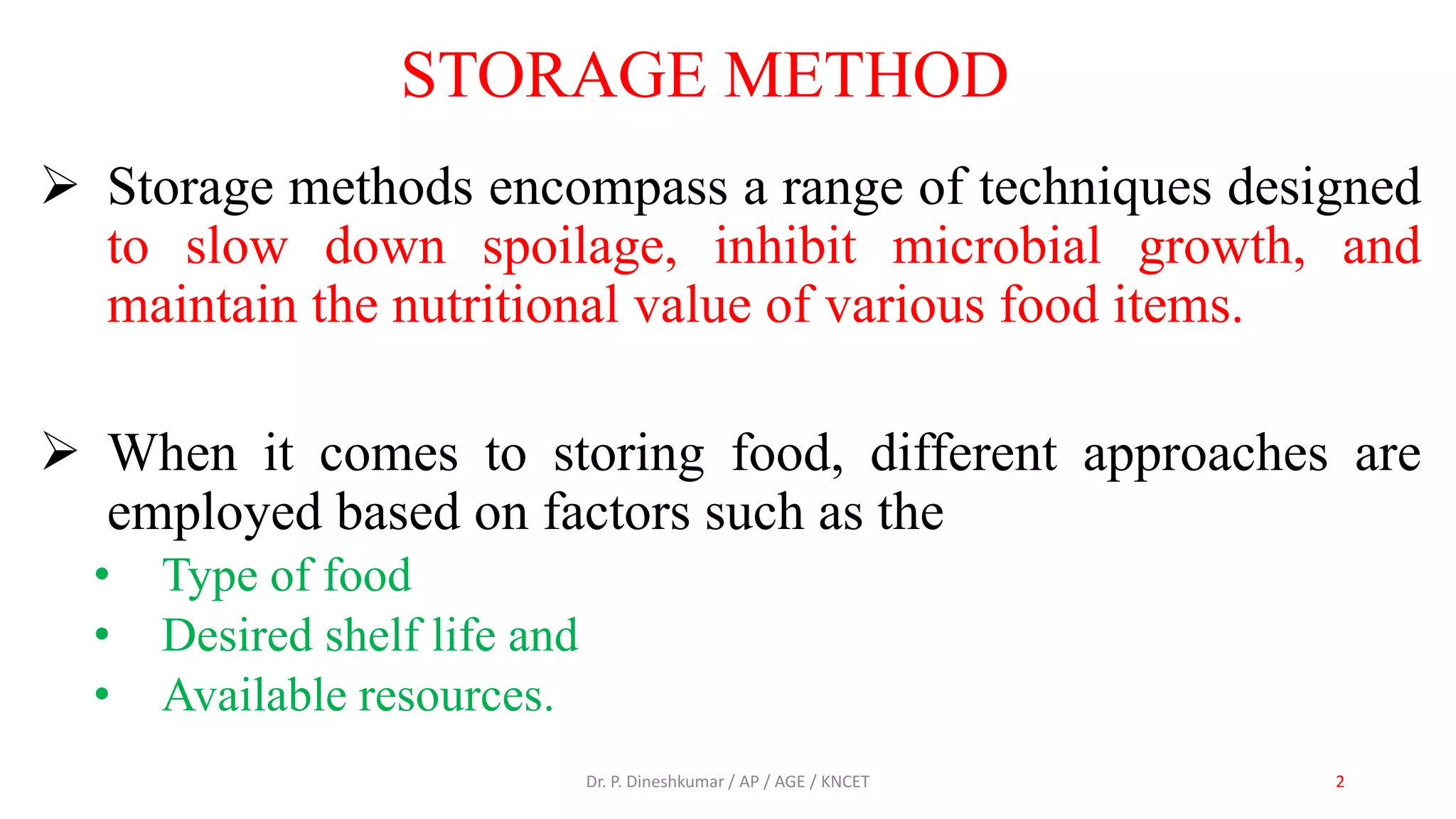 STORAGE METHOD

➢ Storage methods encompass a range of techniques designed to slow down spoilage, inhibit microbial growth, and maintain the nutritional value of various food items.

➢ When it comes to storing food, different approaches are employed based on factors such as the

• Type of food
• Desired shelf life and
• Available resources.

Dr. P. Dineshkumar / AP / AGE / KNCET

2